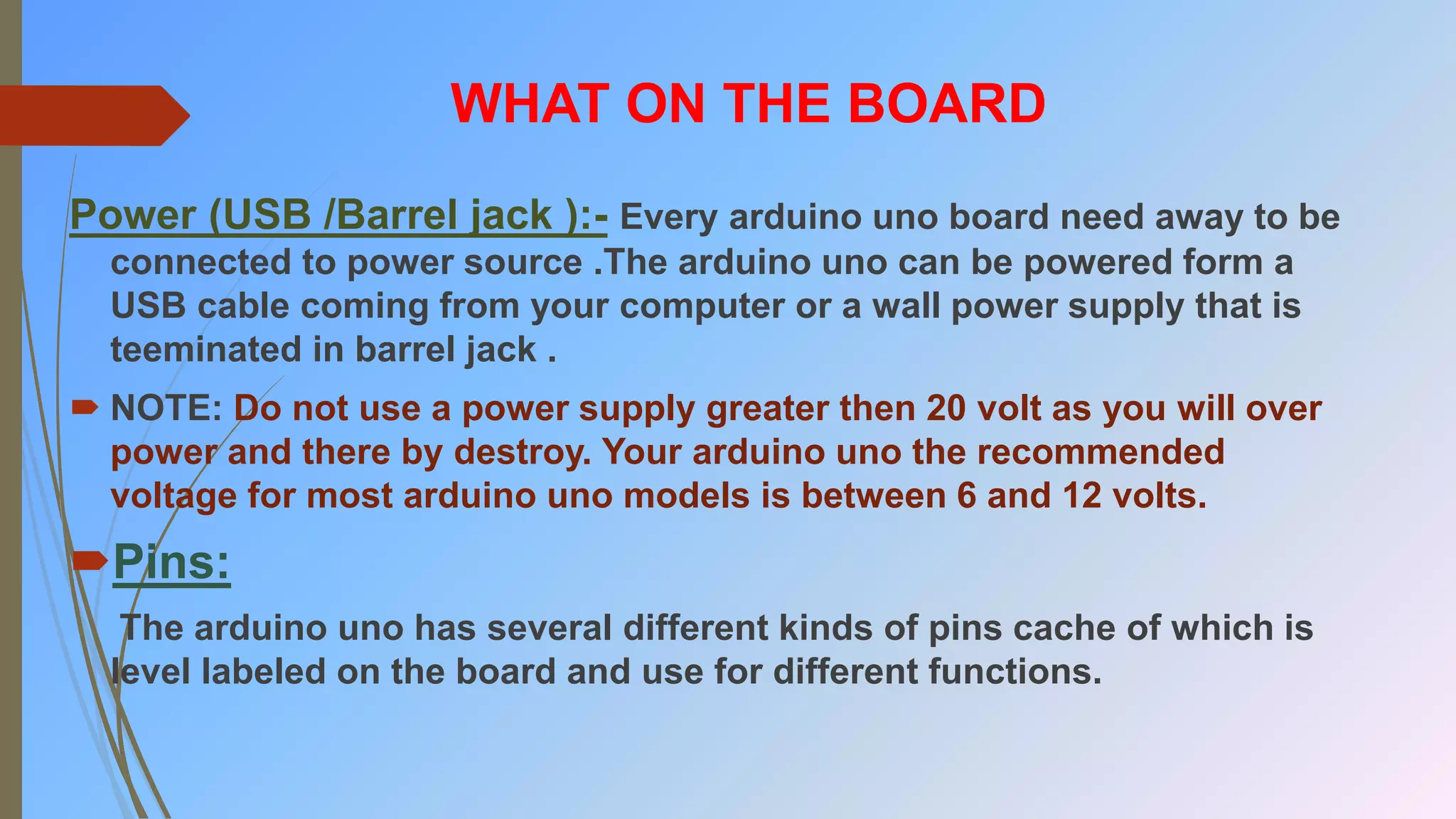 WHAT ON THE BOARD

Power (USB /Barrel jack ):- Every arduino uno board need away to be connected to power source .The arduino uno can be powered form a USB cable coming from your computer or a wall power supply that is teeminated in barrel jack .

NOTE: Do not use a power supply greater then 20 volt as you will over power and there by destroy. Your arduino uno the recommended voltage for most arduino uno models is between 6 and 12 volts.

Pins:

The arduino uno has several different kinds of pins cache of which is level labeled on the board and use for different functions.